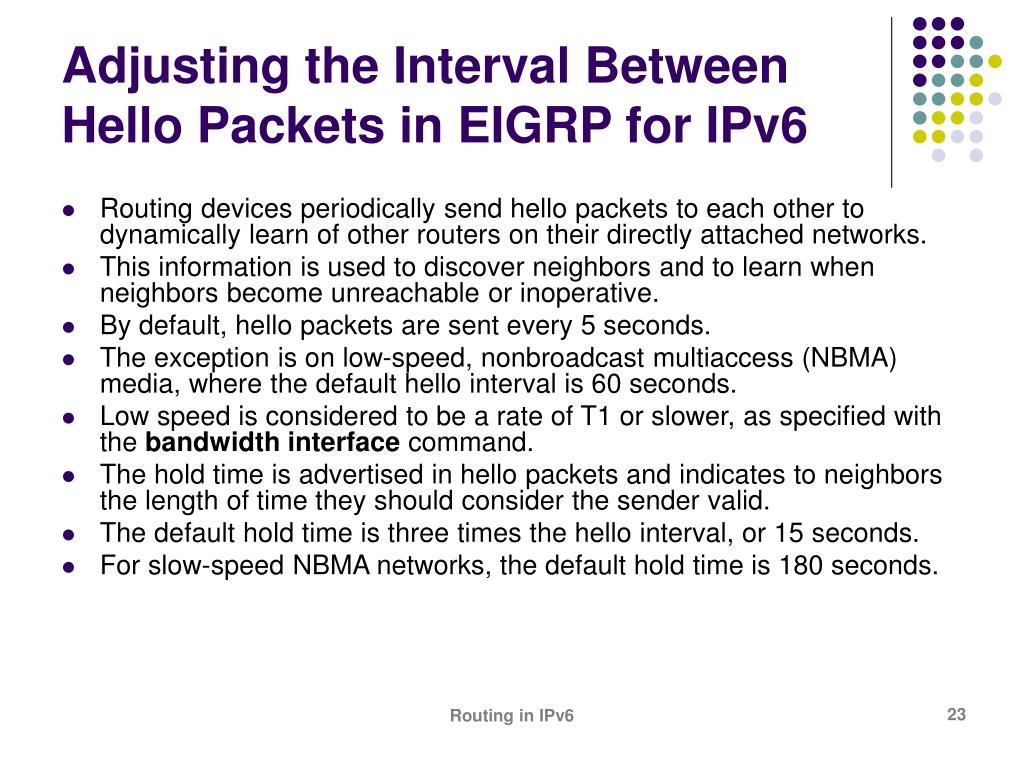 Adjusting the Interval Between Hello Packets in EIGRP for IPv6

- Routing devices periodically send hello packets to each other to dynamically learn of other routers on their directly attached networks.
- This information is used to discover neighbors and to learn when neighbors become unreachable or inoperative.
- By default, hello packets are sent every 5 seconds.
- The exception is on low-speed, nonbroadcast multiaccess (NBMA) media, where the default hello interval is 60 seconds.
- Low speed is considered to be a rate of T1 or slower, as specified with the **bandwidth interface** command.
- The hold time is advertised in hello packets and indicates to neighbors the length of time they should consider the sender valid.
- The default hold time is three times the hello interval, or 15 seconds.
- For slow-speed NBMA networks, the default hold time is 180 seconds.

Routing in IPv6

23